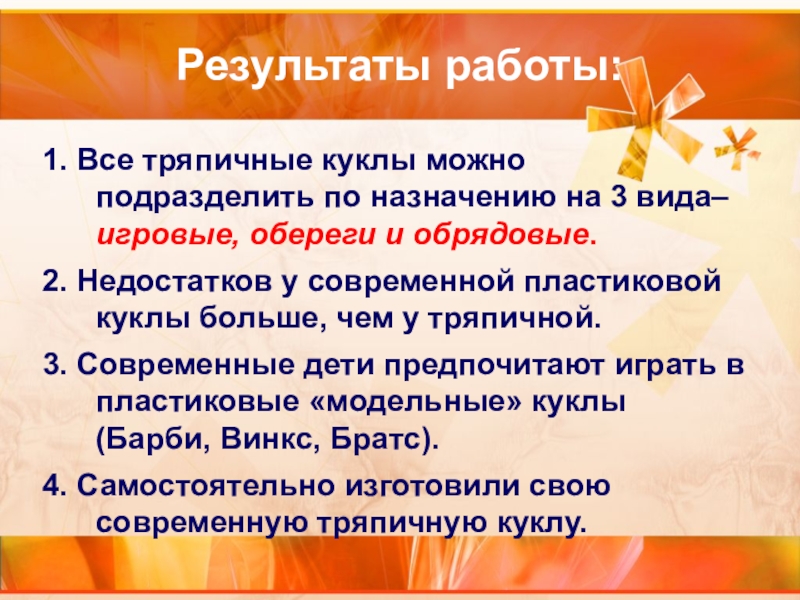 Результаты работы:

1. Все тряпичные куклы можно подразделить по назначению на 3 вида– игровые, обереги и обрядовые.

2. Недостатков у современной пластиковой куклы больше, чем у тряпичной.

3. Современные дети предпочитают играть в пластиковые «модельные» куклы (Барби, Винкс, Братс).

4. Самостоятельно изготовили свою современную тряпичную куклу.